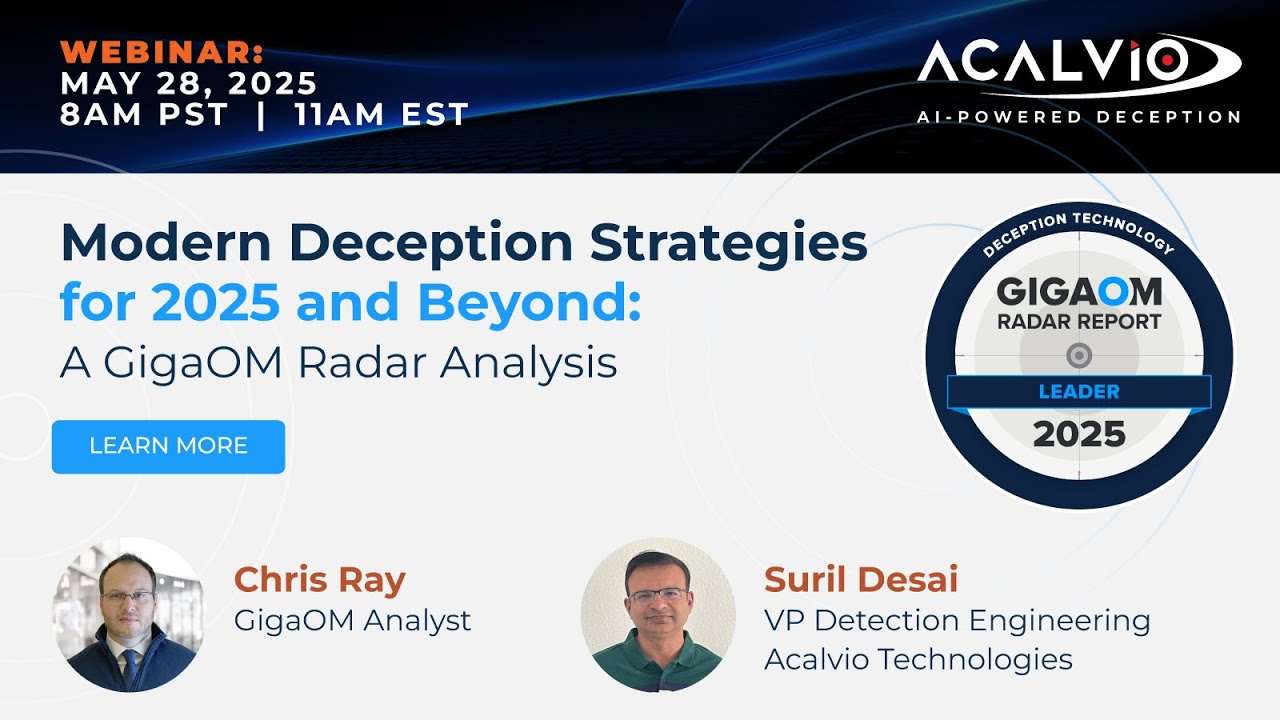 WEBINAR:
MAY 28, 2025
8AM PST | 11AM EST

ACALVIO
AI-POWERED DECEPTION

Modern Deception Strategies for 2025 and Beyond: A GigaOM Radar Analysis

LEARN MORE

DECEPTION TECHNOLOGY
GIGAOM
RADAR REPORT
LEADER
2025

Chris Ray
GigaOM Analyst

Suril Desai
VP Detection Engineering
Acalvio Technologies